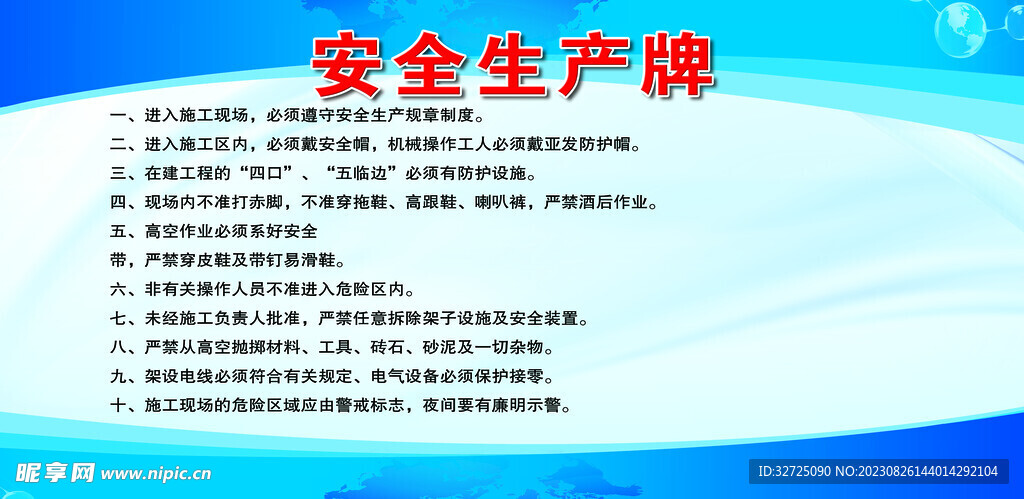 安全生产牌

一、进入施工现场，必须遵守安全生产规章制度。

二、进入施工区内，必须戴安全帽，机械操作工人必须戴亚发防护帽。

三、在建工程的“四口”、“五临边”必须有防护设施。

四、现场内不准打赤脚，不准穿拖鞋、高跟鞋、喇叭裤，严禁酒后作业。

五、高空作业必须系好安全

带，严禁穿皮鞋及带钉易滑鞋。

六、非有关操作人员不准进入危险区内。

七、未经施工负责人批准，严禁任意拆除架子设施及安全装置。

八、严禁从高空抛掷材料、工具、砖石、砂泥及一切杂物。

九、架设电线必须符合有关规定、电气设备必须保护接零。

十、施工现场的危险区域应由警戒标志，夜间要有廉明示警。

昵享网 www.nipic.cn

ID:32725090 NO:20230826144014292104